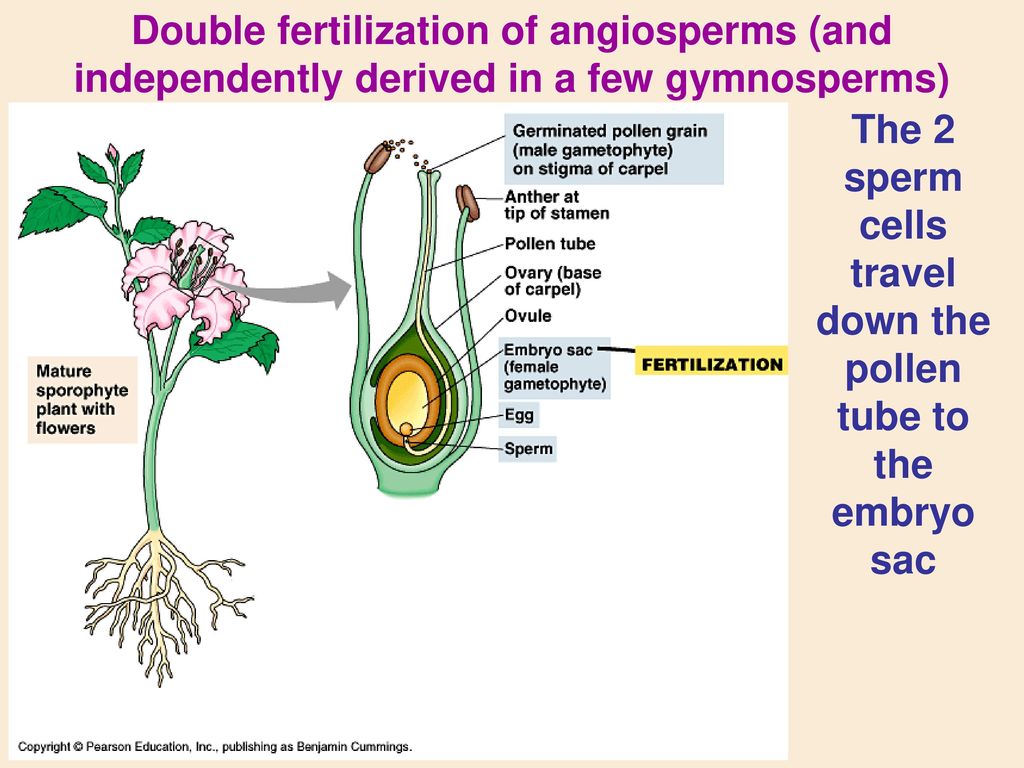 Double fertilization of angiosperms (and independently derived in a few gymnosperms)

Mature sporophyte plant with flowers

Germinated pollen grain (male gametophyte) on stigma of carpel

Anther at tip of stamen

Pollen tube

Ovary (base of carpel)

Ovule

Embryo sac (female gametophyte)

FERTILIZATION

Egg

Sperm

The 2 sperm cells travel down the pollen tube to the embryo sac

Copyright © Pearson Education, Inc., publishing as Benjamin Cummings.